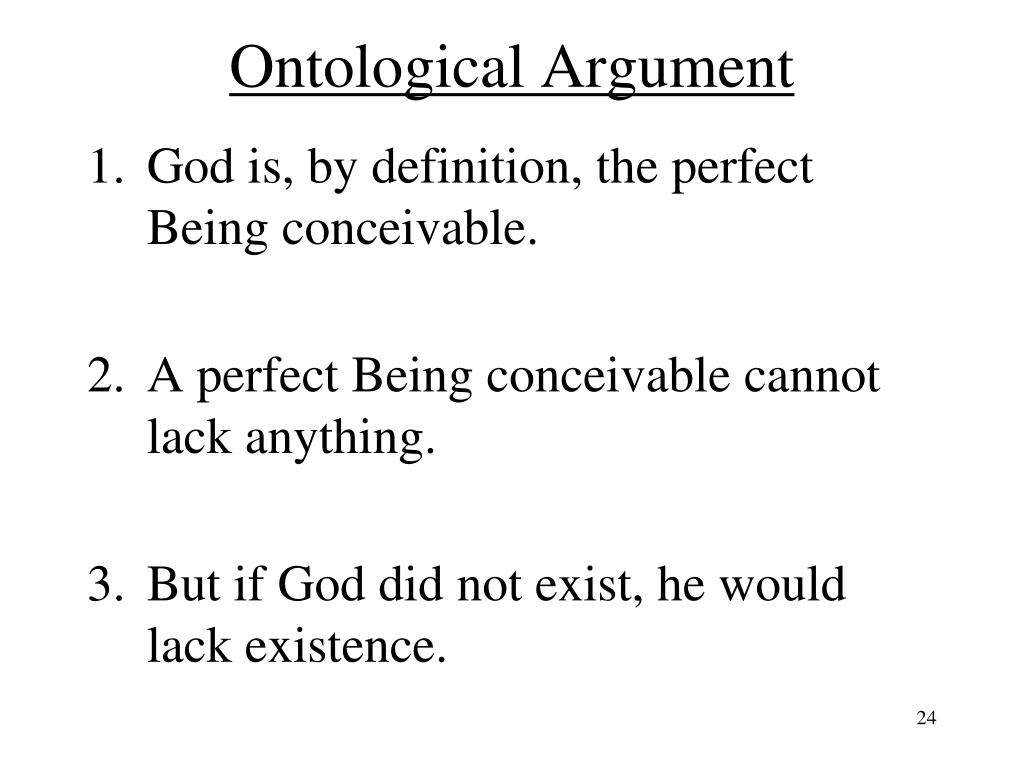 Ontological Argument

1. God is, by definition, the perfect Being conceivable.

2. A perfect Being conceivable cannot lack anything.

3. But if God did not exist, he would lack existence.

24